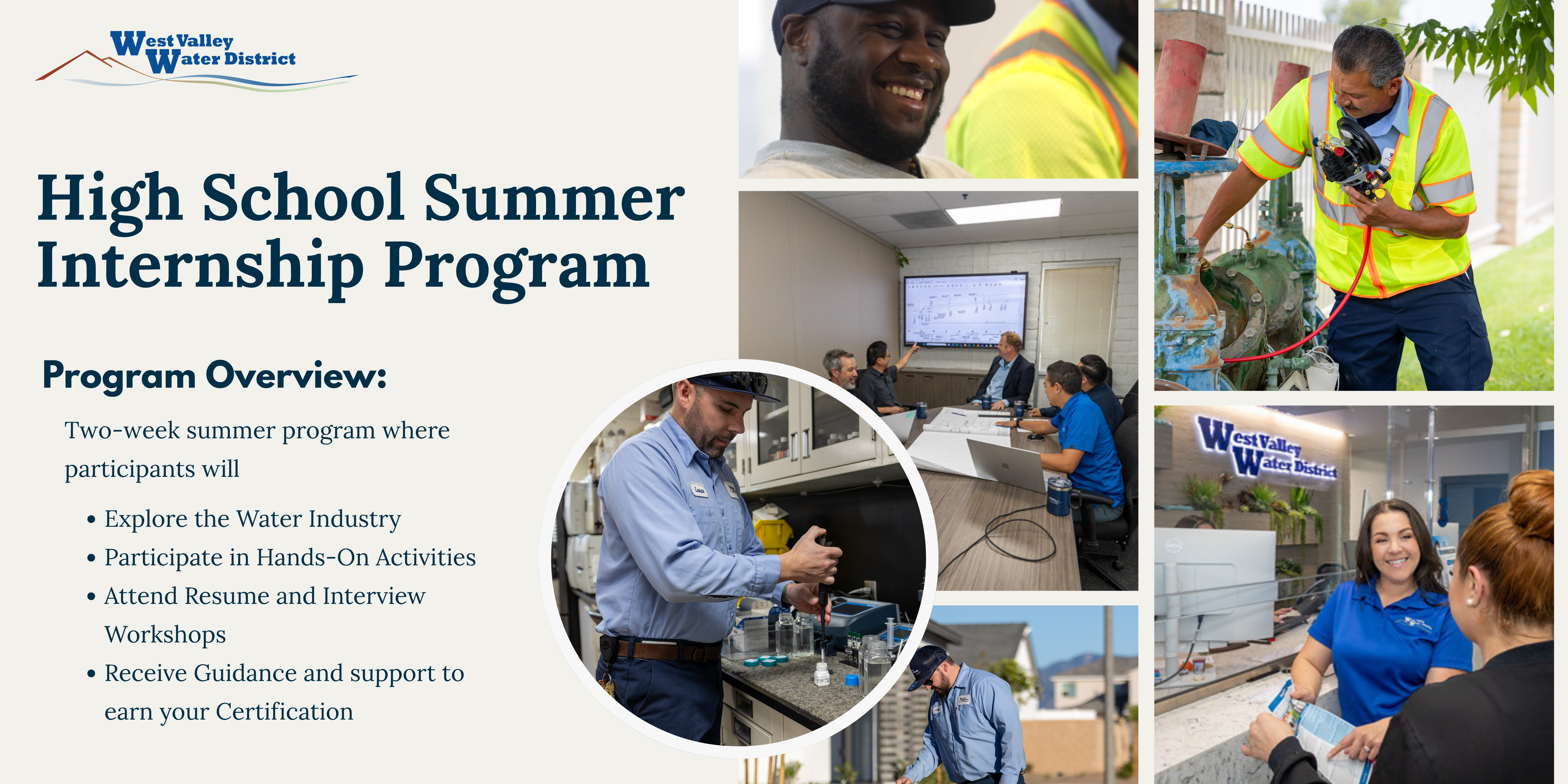 West Valley Water District

High School Summer Internship Program

Program Overview:

Two-week summer program where participants will

• Explore the Water Industry
• Participate in Hands-On Activities
• Attend Resume and Interview Workshops
• Receive Guidance and support to earn your Certification

West Valley Water District